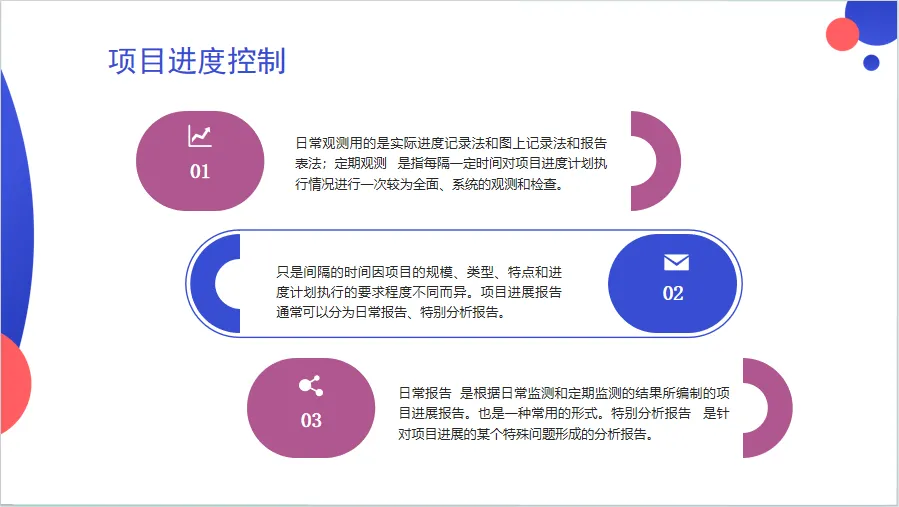 项目进度控制

01

日常观测用的是实际进度记录法和图上记录法和报告表法；定期观测 是指每隔一定时间对项目进度计划执行情况进行一次较为全面、系统的观测和检查。

只是间隔的时间因项目的规模、类型、特点和进度计划执行的要求程度不同而异。项目进展报告通常可以分为日常报告、特别分析报告。

02

03

日常报告 是根据日常监测和定期监测的结果所编制的项目进展报告。也是一种常用的形式。特别分析报告 是针对项目进展的某个特殊问题形成的分析报告。